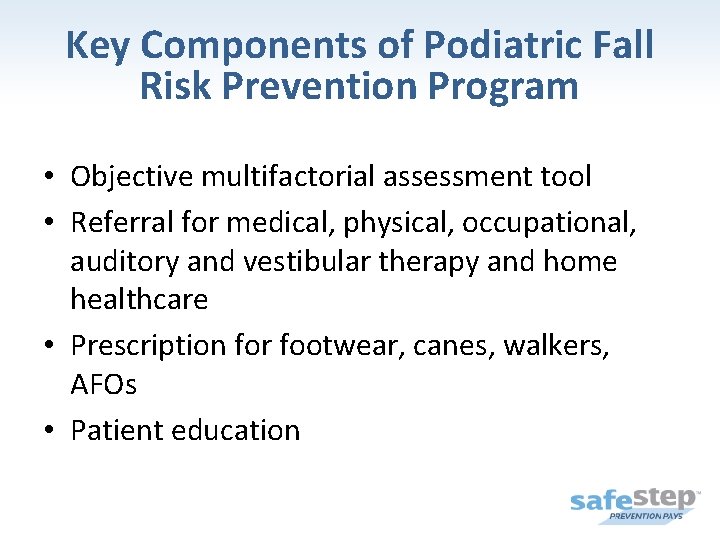 Key Components of Podiatric Fall Risk Prevention Program

• Objective multifactorial assessment tool
• Referral for medical, physical, occupational, auditory and vestibular therapy and home healthcare
• Prescription for footwear, canes, walkers, AFOs
• Patient education

safestep™
PREVENTION PAYS